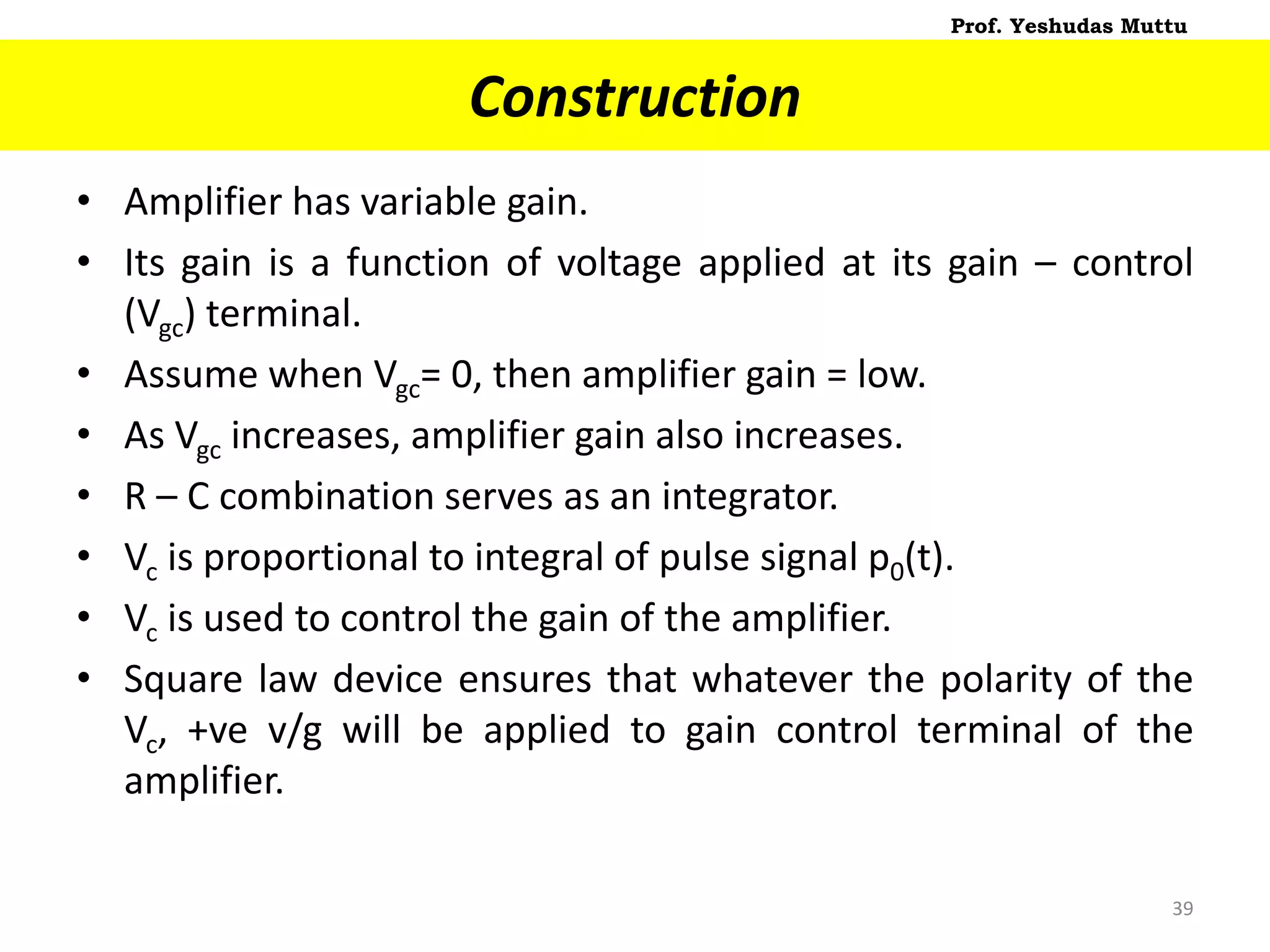 Prof. Yeshudas Muttu

Construction

• Amplifier has variable gain.
• Its gain is a function of voltage applied at its gain – control ($V_{gc}$) terminal.
• Assume when $V_{gc}$= 0, then amplifier gain = low.
• As $V_{gc}$ increases, amplifier gain also increases.
• R – C combination serves as an integrator.
• $V_c$ is proportional to integral of pulse signal $p_0(t)$.
• $V_c$ is used to control the gain of the amplifier.
• Square law device ensures that whatever the polarity of the $V_c$, +ve v/g will be applied to gain control terminal of the amplifier.

39